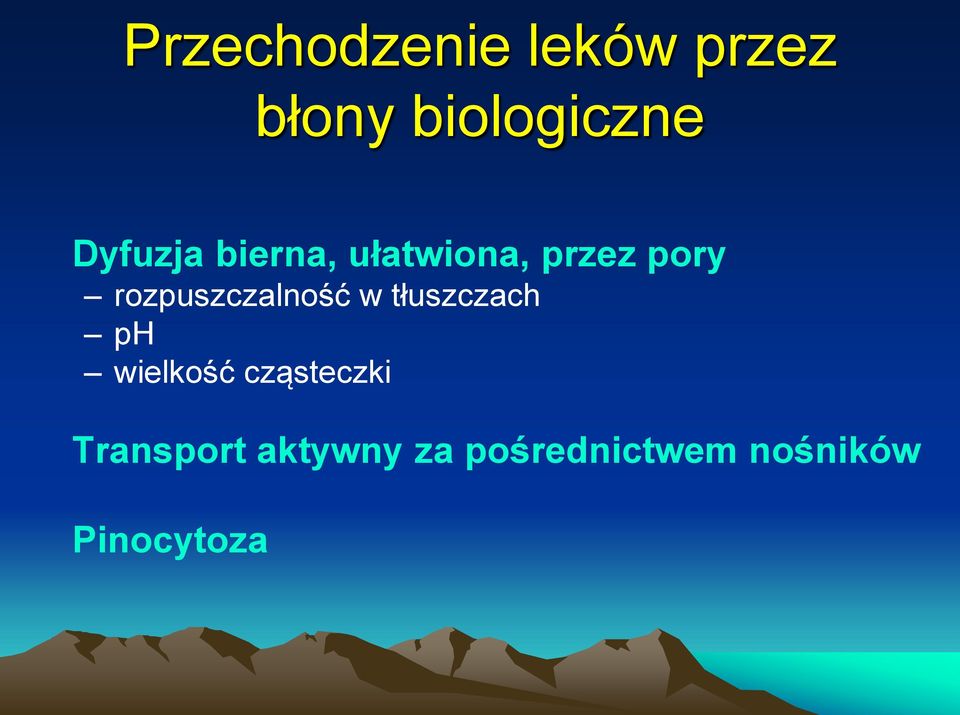 Przechodzenie leków przez błony biologiczne

Dyfuzja bierna, ułatwiona, przez pory
– rozpuszczalność w tłuszczach
– pH
– wielkość cząsteczki

Transport aktywny za pośrednictwem nośników

Pinocytoza